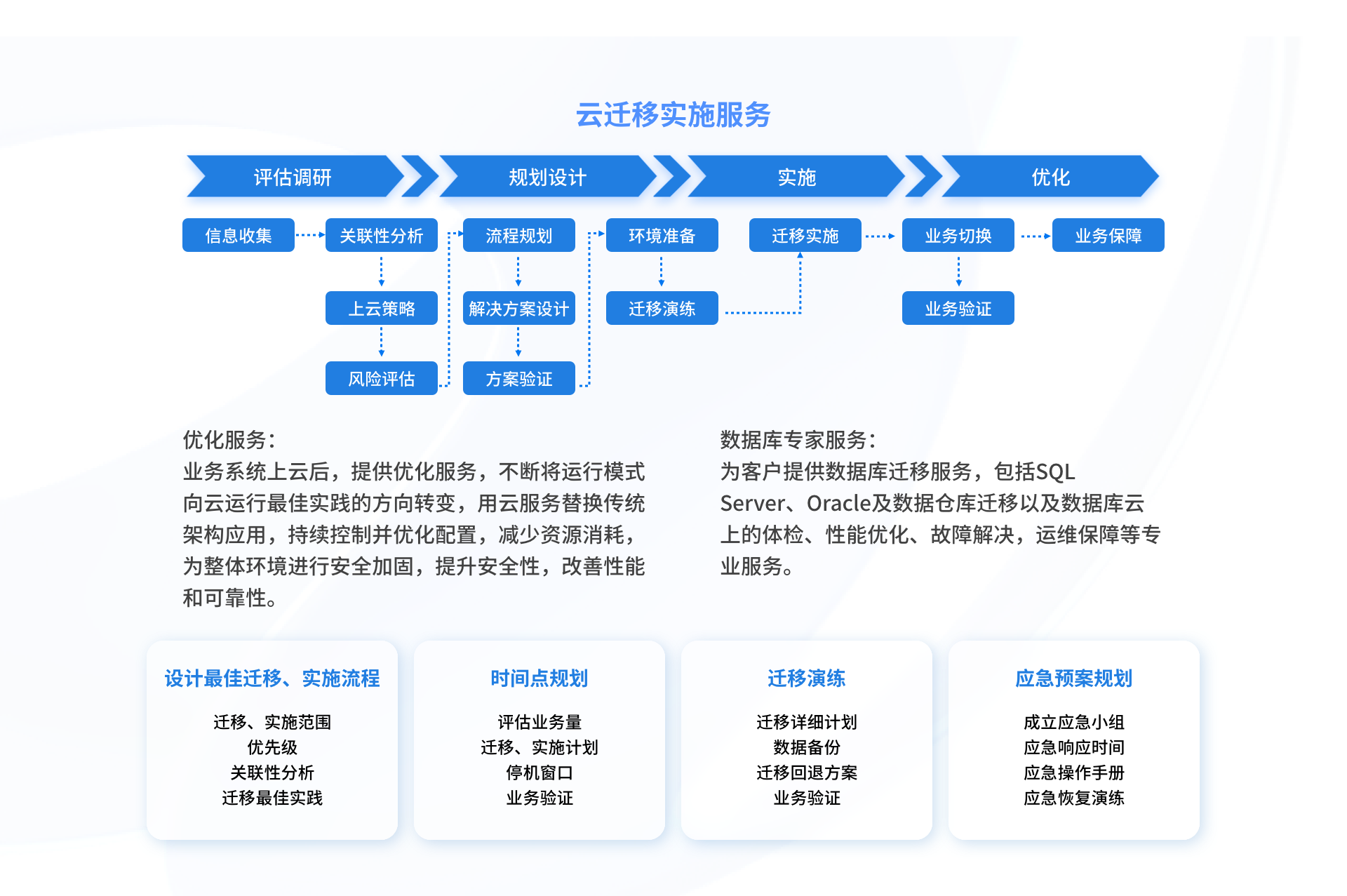 云迁移实施服务

评估调研
规划设计
实施
优化

信息收集
关联性分析
上云策略
风险评估
流程规划
解决方案设计
方案验证
环境准备
迁移演练
迁移实施
业务切换
业务验证
业务保障

优化服务：
业务系统上云后，提供优化服务，不断将运行模式向云运行最佳实践的方向转变，用云服务替换传统架构应用，持续控制并优化配置，减少资源消耗，为整体环境进行安全加固，提升安全性，改善性能和可靠性。

数据库专家服务：
为客户提供数据库迁移服务，包括SQL Server、Oracle及数据仓库迁移以及数据库云上的体检、性能优化、故障解决，运维保障等专业服务。

设计最佳迁移、实施流程
迁移、实施范围
优先级
关联性分析
迁移最佳实践

时间点规划
评估业务量
迁移、实施计划
停机窗口
业务验证

迁移演练
迁移详细计划
数据备份
迁移回退方案
业务验证

应急预案规划
成立应急小组
应急响应时间
应急操作手册
应急恢复演练